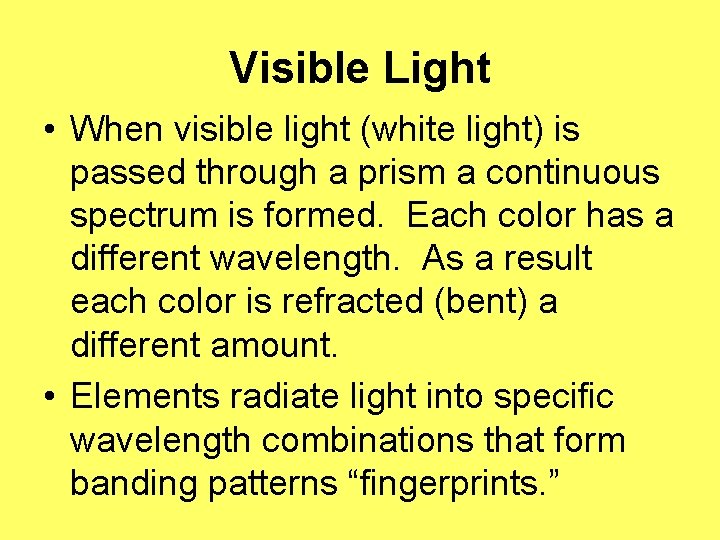 Visible Light

• When visible light (white light) is passed through a prism a continuous spectrum is formed. Each color has a different wavelength. As a result each color is refracted (bent) a different amount.

• Elements radiate light into specific wavelength combinations that form banding patterns “fingerprints.”